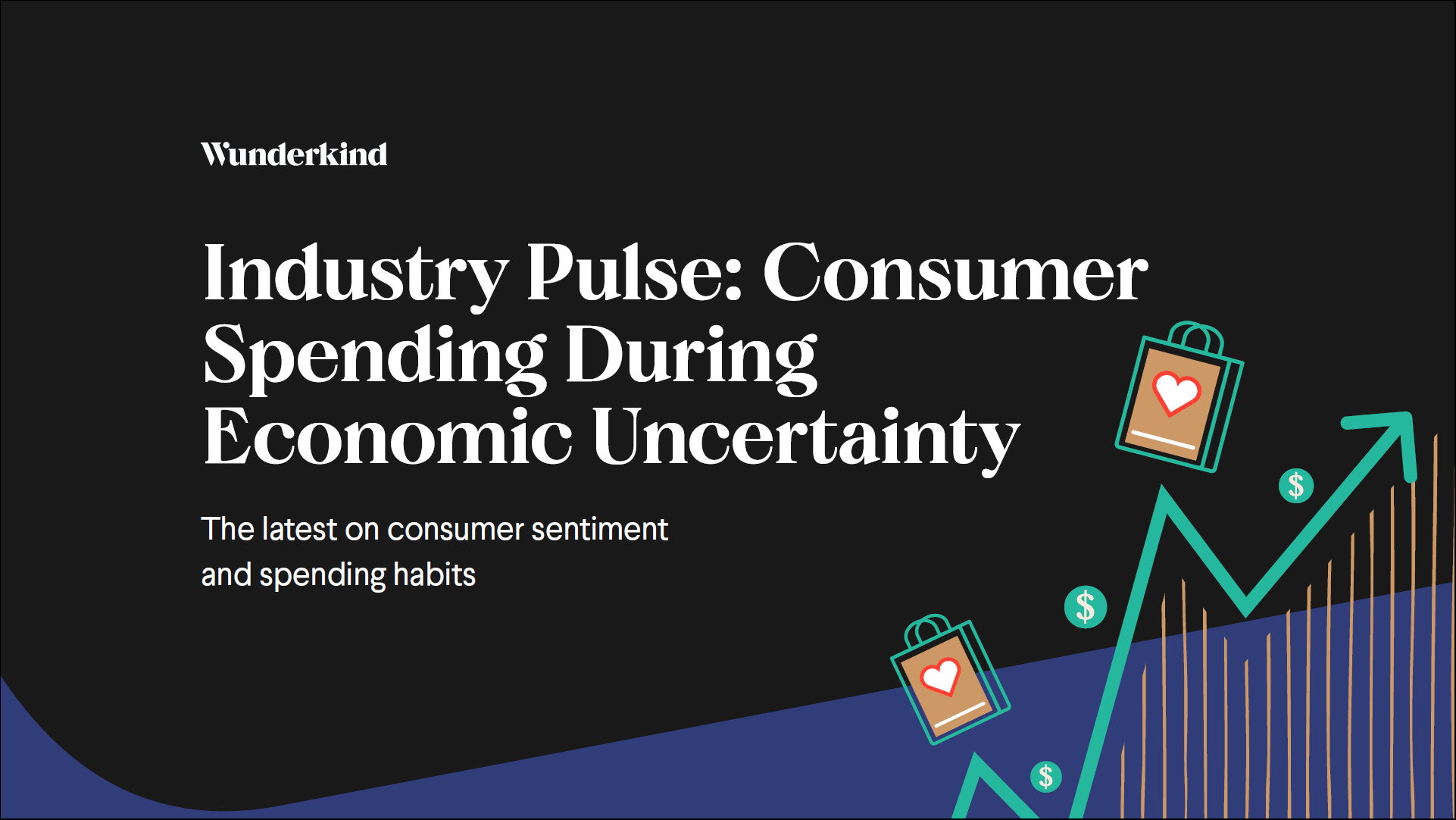 Wunderkind

Industry Pulse: Consumer Spending During Economic Uncertainty

The latest on consumer sentiment and spending habits

$

$

$